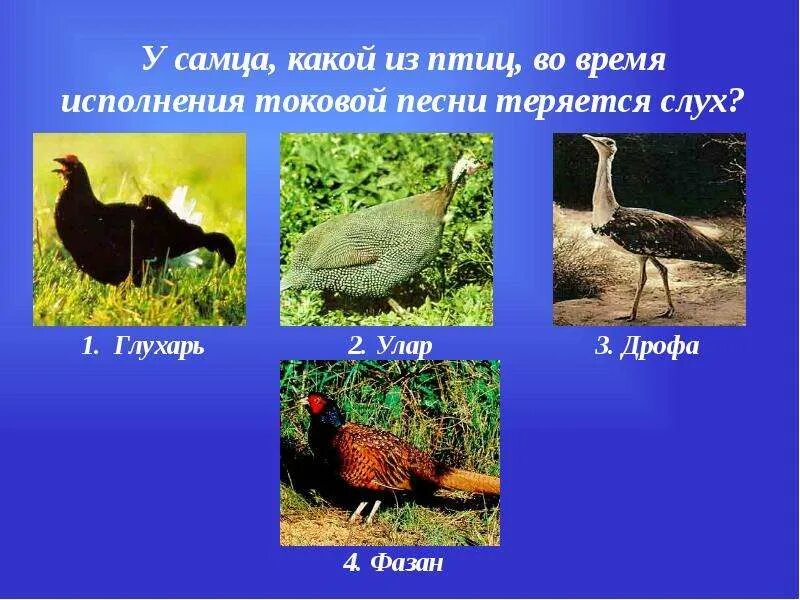 У самца, какой из птиц, во время исполнения токовой песни теряется слух?

1. Глухарь

2. Улар

3. Дрофа

4. Фазан